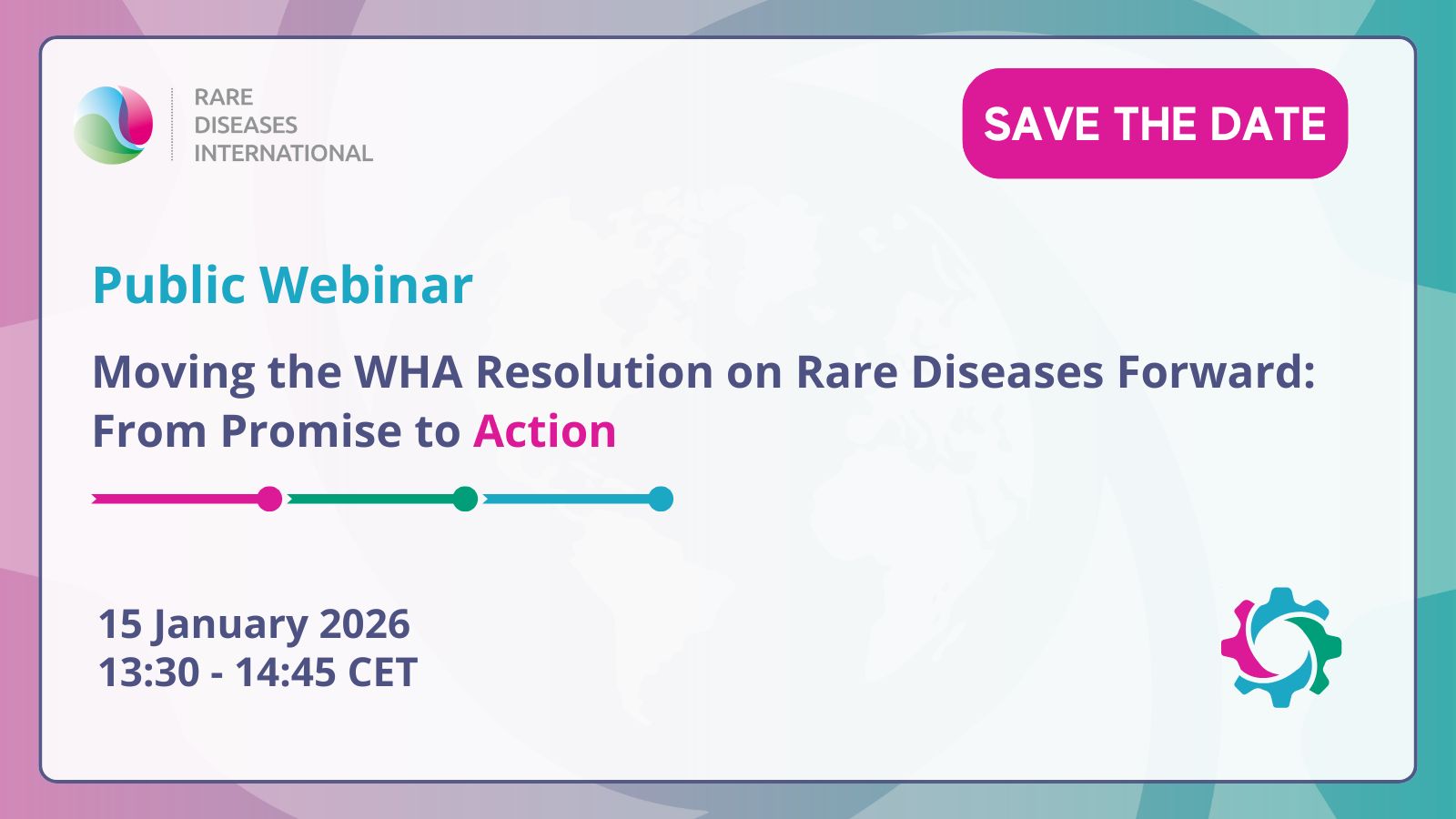 RARE
DISEASES
INTERNATIONAL

SAVE THE DATE

Public Webinar

Moving the WHA Resolution on Rare Diseases Forward: From Promise to Action

15 January 2026
13:30 - 14:45 CET